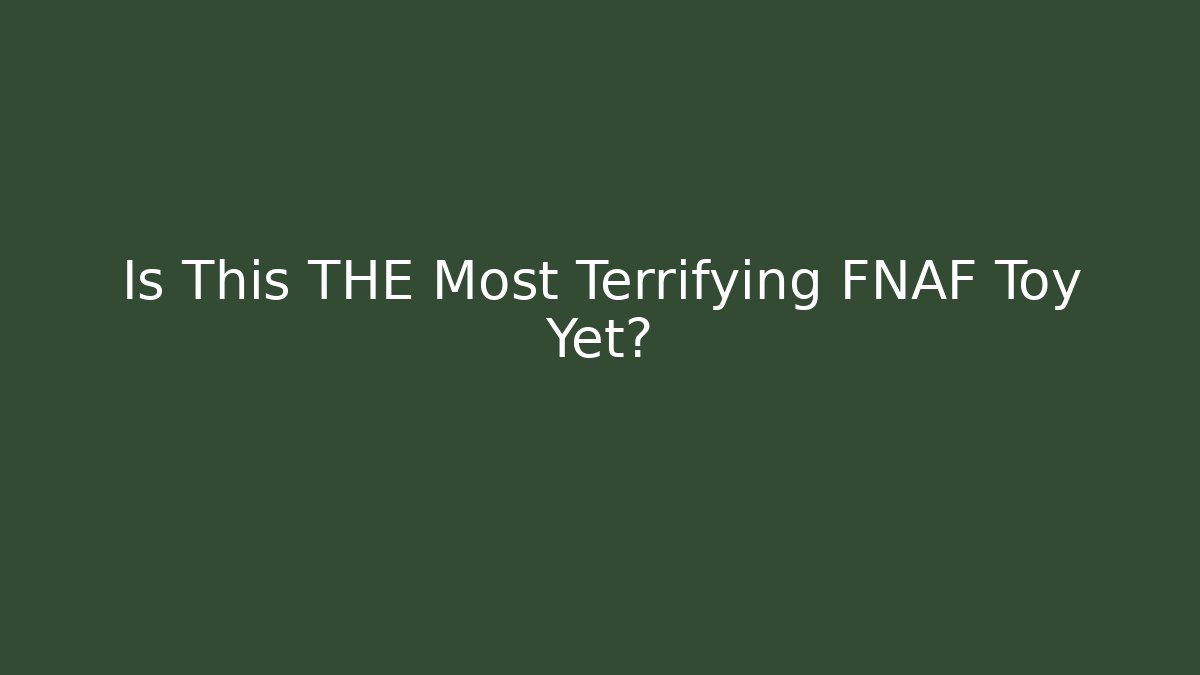 Is This THE Most Terrifying FNAF Toy Yet?